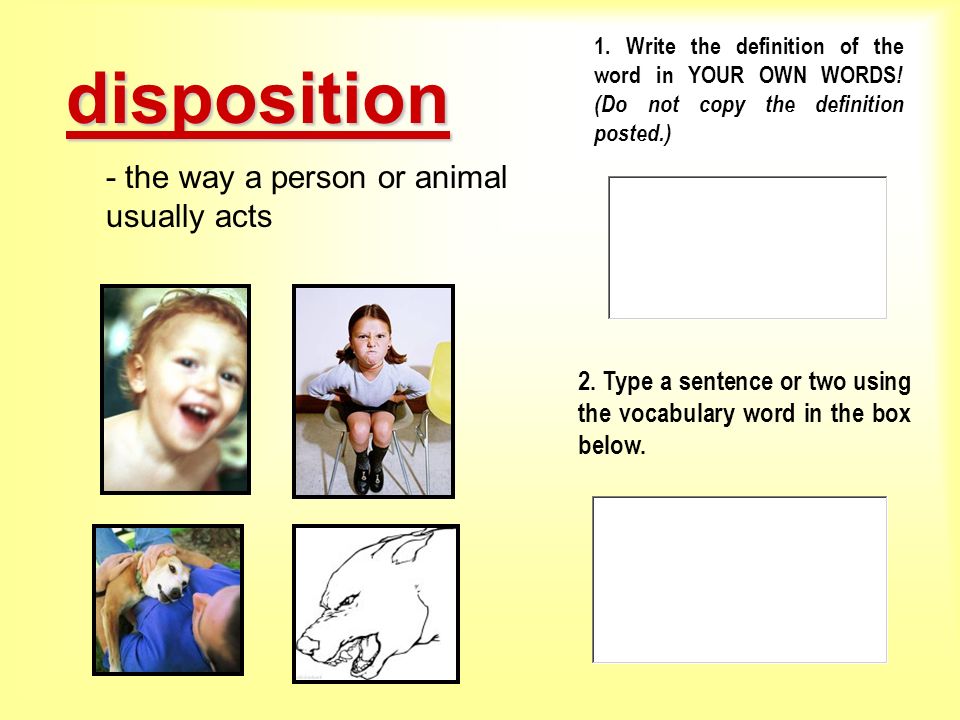 disposition

- the way a person or animal usually acts

1. Write the definition of the word in YOUR OWN WORDS! (Do not copy the definition posted.)

2. Type a sentence or two using the vocabulary word in the box below.